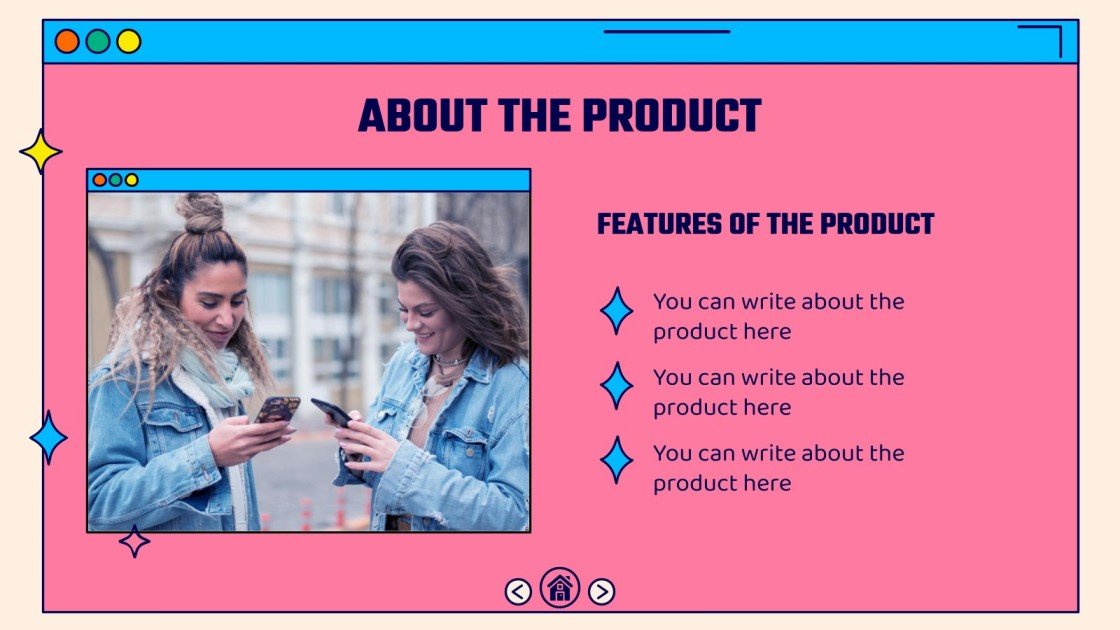 ABOUT THE PRODUCT

FEATURES OF THE PRODUCT

You can write about the product here

You can write about the product here

You can write about the product here